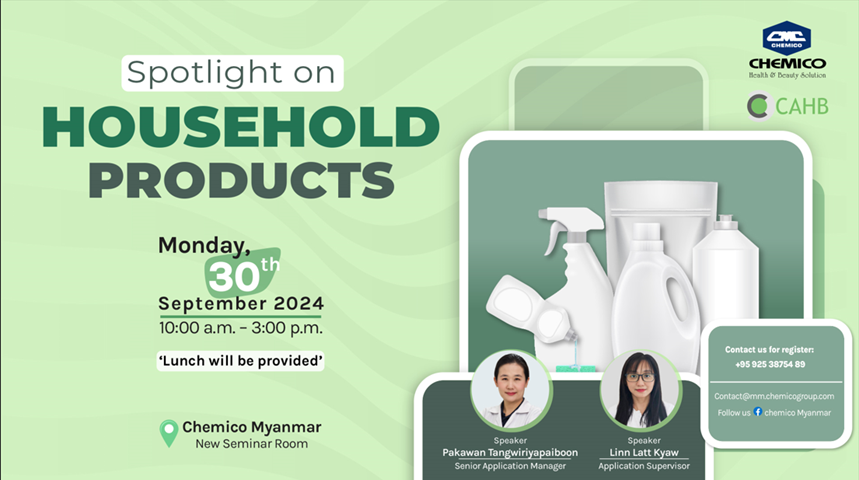 Spotlight on
HOUSEHOLD
PRODUCTS

Monday, 30th September 2024
10:00 a.m. - 3:00 p.m.

'Lunch will be provided'

Chemico Myanmar
New Seminar Room

CMC CHEMICO
CHEMICO
Health & Beauty Solution

CAHB

Speaker
Pakawan Tangwiriyapaiboon
Senior Application Manager

Speaker
Linn Latt Kyaw
Application Supervisor

Contact us for register:
+95 925 38754 89

Contact@mm.chemicogroup.com
Follow us chemico Myanmar